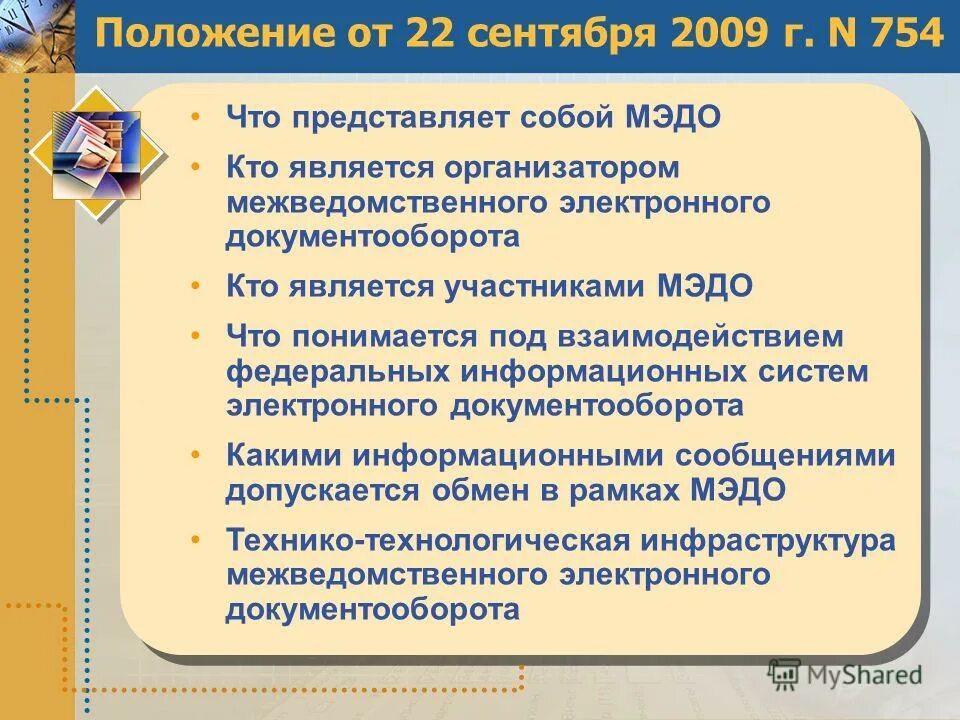 Положение от 22 сентября 2009 г. N 754

• Что представляет собой МЭДО
• Кто является организатором межведомственного электронного документооборота
• Кто является участниками МЭДО
• Что понимается под взаимодействием федеральных информационных систем электронного документооборота
• Какими информационными сообщениями допускается обмен в рамках МЭДО
• Технико-технологическая инфраструктура межведомственного электронного документооборота

MyShared